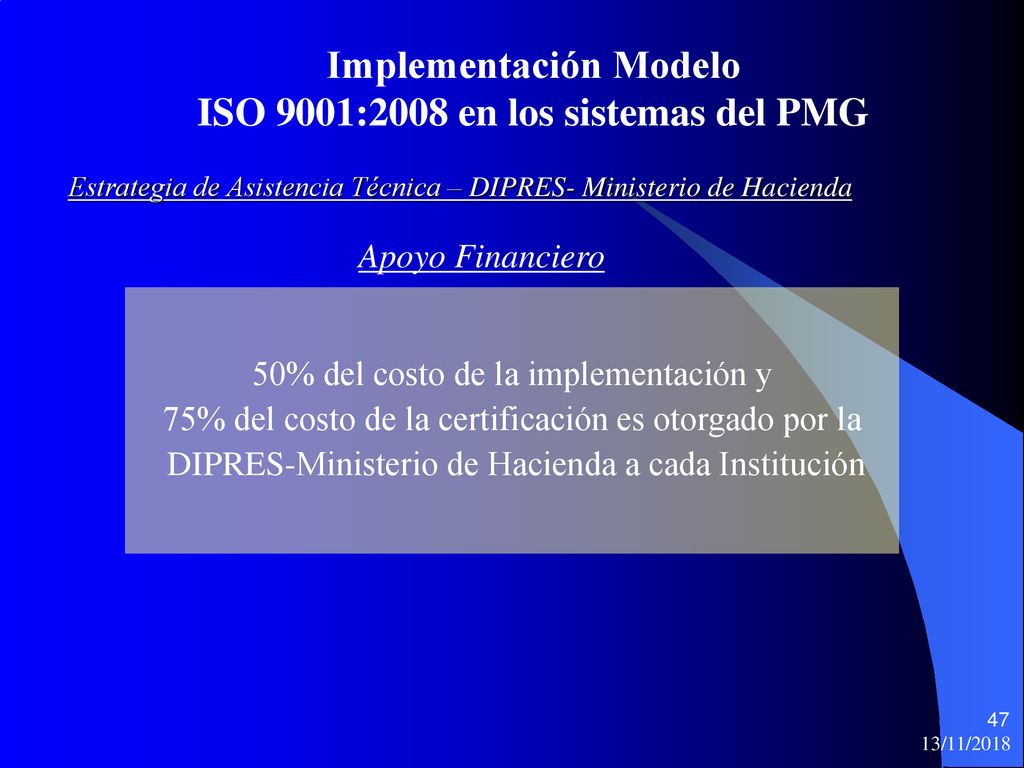 Implementación Modelo
ISO 9001:2008 en los sistemas del PMG

Estrategia de Asistencia Técnica – DIPRES- Ministerio de Hacienda

Apoyo Financiero

50% del costo de la implementación y
75% del costo de la certificación es otorgado por la DIPRES-Ministerio de Hacienda a cada Institución

47
13/11/2018